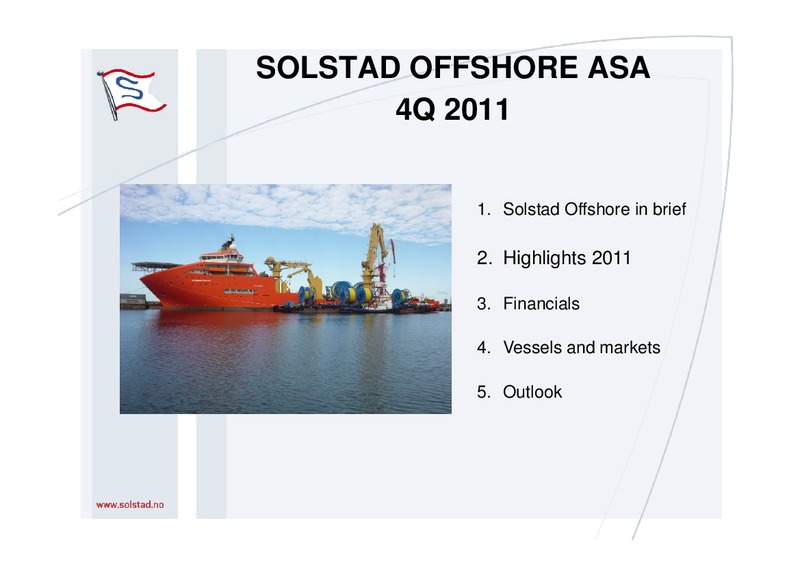 S

SOLSTAD OFFSHORE ASA
4Q 2011

1. Solstad Offshore in brief
2. Highlights 2011
3. Financials
4. Vessels and markets
5. Outlook

www.solstad.no